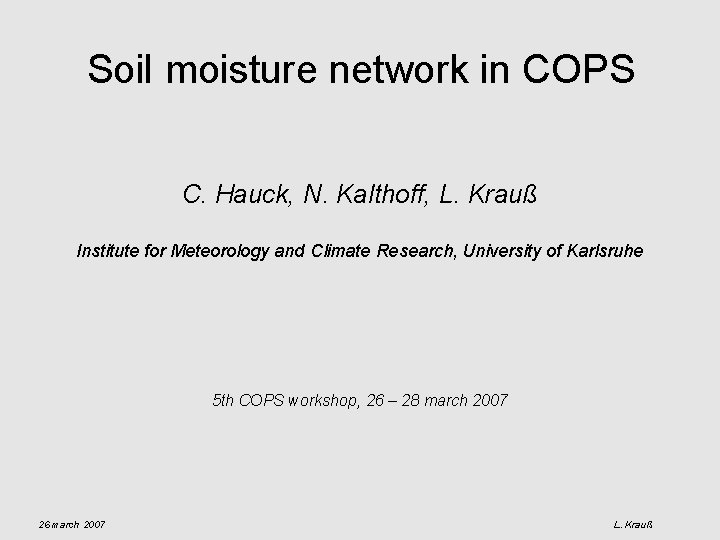 Soil moisture network in COPS

C. Hauck, N. Kalthoff, L. Krauß

Institute for Meteorology and Climate Research, University of Karlsruhe

5th COPS workshop, 26 – 28 march 2007

26 march 2007

L. Krauß